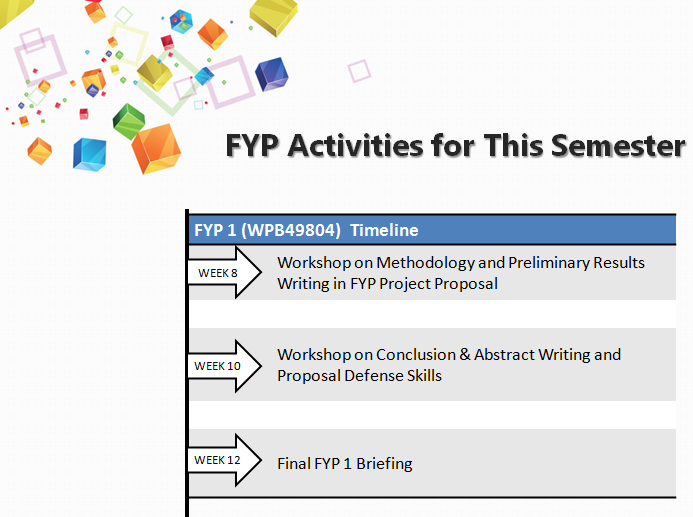 FYP Activities for This Semester

FYP 1 (WPB49804) Timeline

WEEK 8

Workshop on Methodology and Preliminary Results Writing in FYP Project Proposal

WEEK 10

Workshop on Conclusion & Abstract Writing and Proposal Defense Skills

WEEK 12

Final FYP 1 Briefing